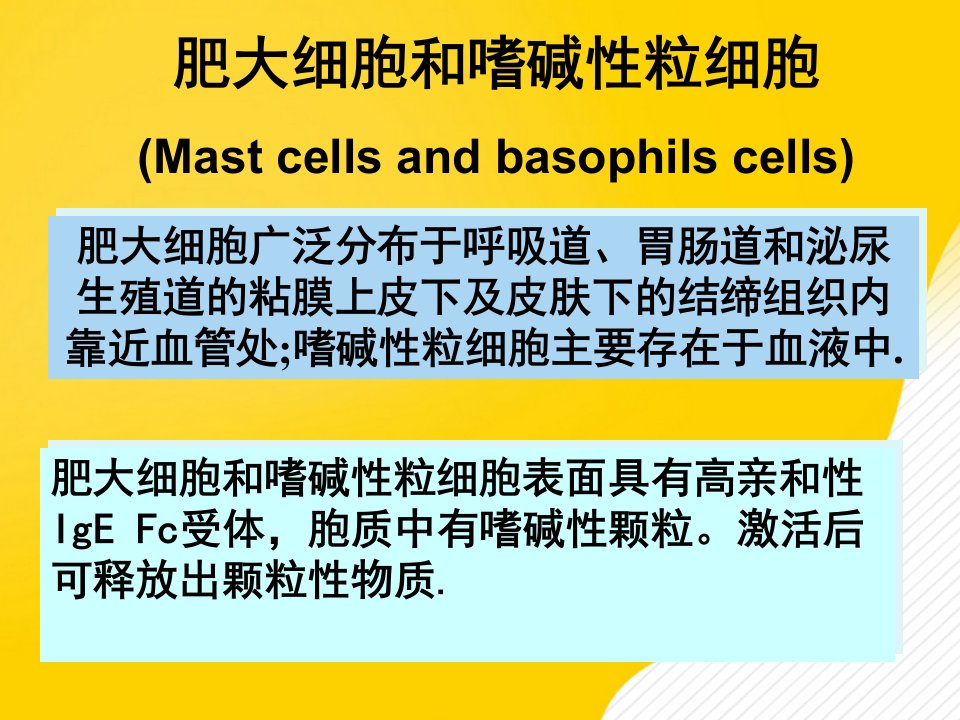 肥大细胞和嗜碱性粒细胞

(Mast cells and basophils cells)

肥大细胞广泛分布于呼吸道、胃肠道和泌尿生殖道的粘膜上皮下及皮肤下的结缔组织内靠近血管处;嗜碱性粒细胞主要存在于血液中.

肥大细胞和嗜碱性粒细胞表面具有高亲和性IgE Fc受体，胞质中有嗜碱性颗粒。激活后可释放出颗粒性物质.